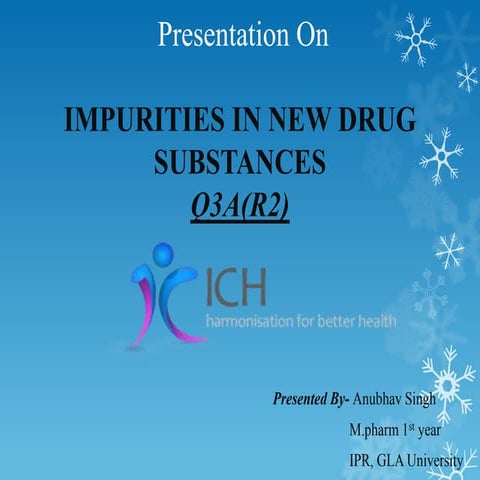 Presentation On

IMPURITIES IN NEW DRUG SUBSTANCES
Q3A(R2)

ICH
harmonisation for better health

Presented By- Anubhav Singh
M.pharm 1$^{st}$ year
IPR, GLA University